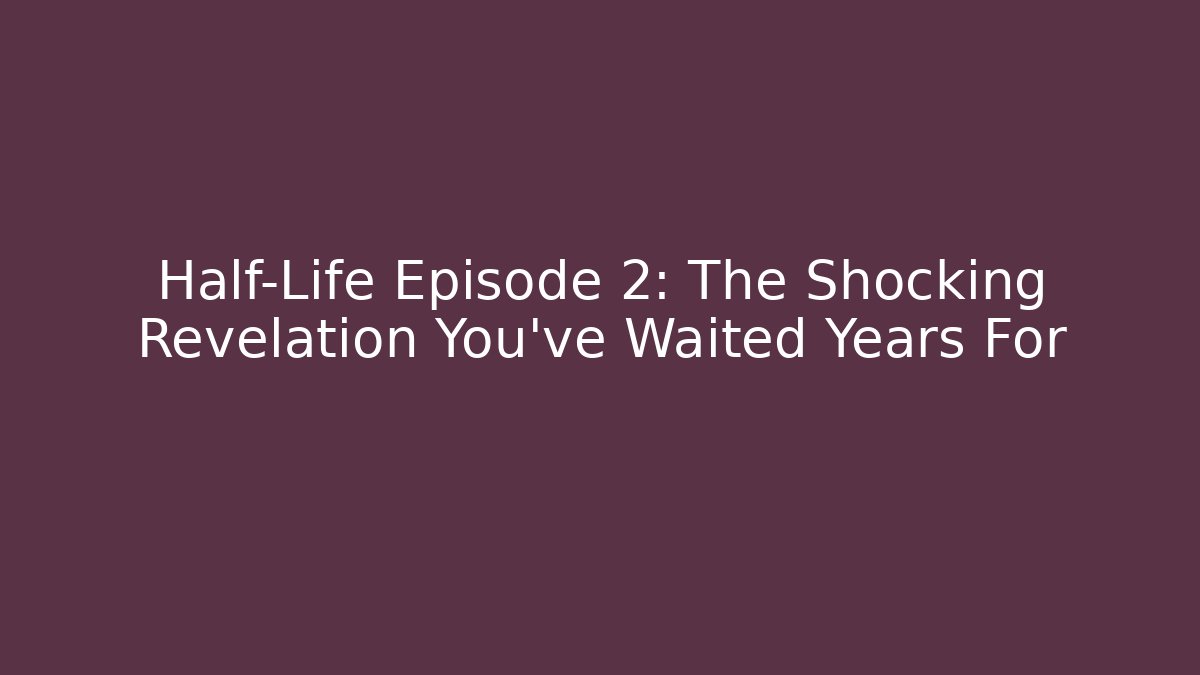 Half-Life Episode 2: The Shocking Revelation You've Waited Years For